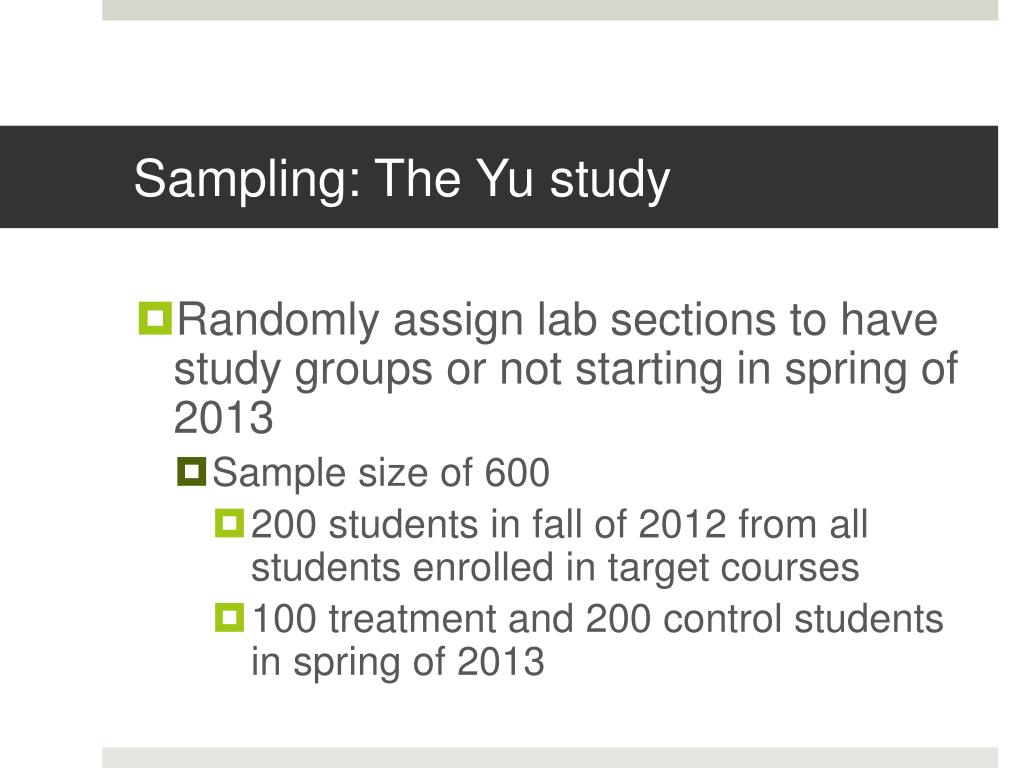 Sampling: The Yu study

Randomly assign lab sections to have study groups or not starting in spring of 2013

Sample size of 600

200 students in fall of 2012 from all students enrolled in target courses

100 treatment and 200 control students in spring of 2013